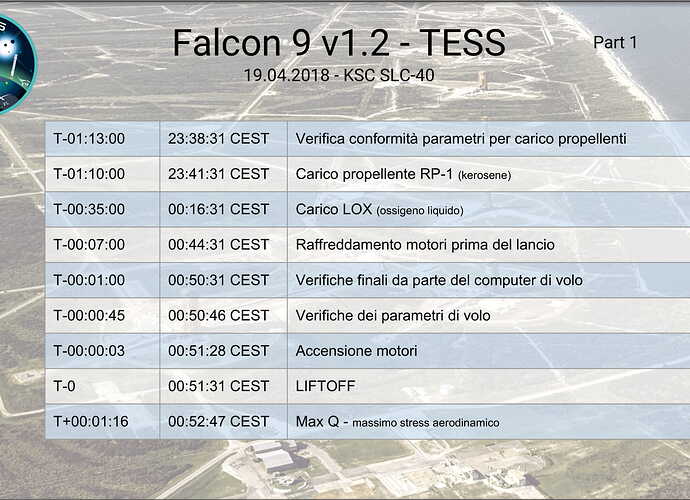 Falcon 9 v1.2 - TESS

Part 1

19.04.2018 - KSC SLC-40

| | | |
|---|---|---|
| T-01:13:00 | 23:38:31 CEST | Verifica conformità parametri per carico propellenti |
| T-01:10:00 | 23:41:31 CEST | Carico propellente RP-1 (kerosene) |
| T-00:35:00 | 00:16:31 CEST | Carico LOX (ossigeno liquido) |
| T-00:07:00 | 00:44:31 CEST | Raffreddamento motori prima del lancio |
| T-00:01:00 | 00:50:31 CEST | Verifiche finali da parte del computer di volo |
| T-00:00:45 | 00:50:46 CEST | Verifiche dei parametri di volo |
| T-00:00:03 | 00:51:28 CEST | Accensione motori |
| T-0 | 00:51:31 CEST | LIFTOFF |
| T+00:01:16 | 00:52:47 CEST | Max Q - massimo stress aerodinamico |